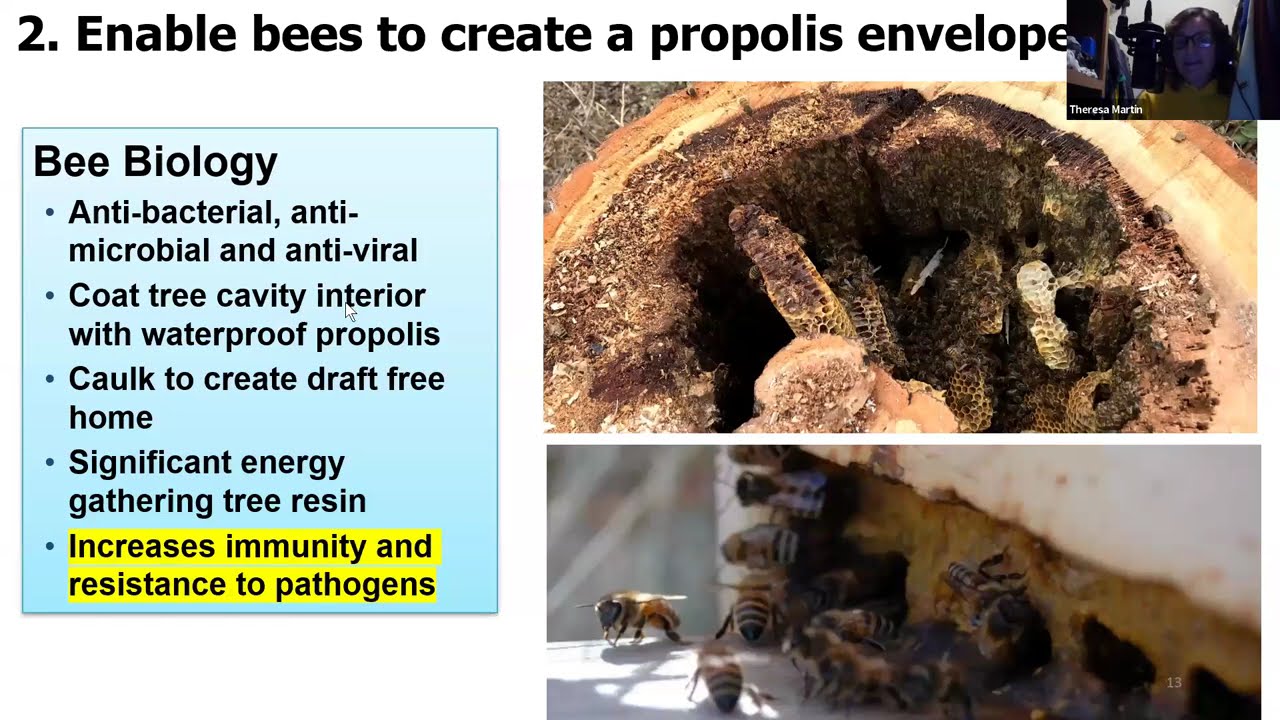 2. Enable bees to create a propolis envelope

Theresa Martin

Bee Biology

• Anti-bacterial, anti-microbial and anti-viral
• Coat tree cavity interior with waterproof propolis
• Caulk to create draft free home
• Significant energy gathering tree resin
• Increases immunity and resistance to pathogens

13